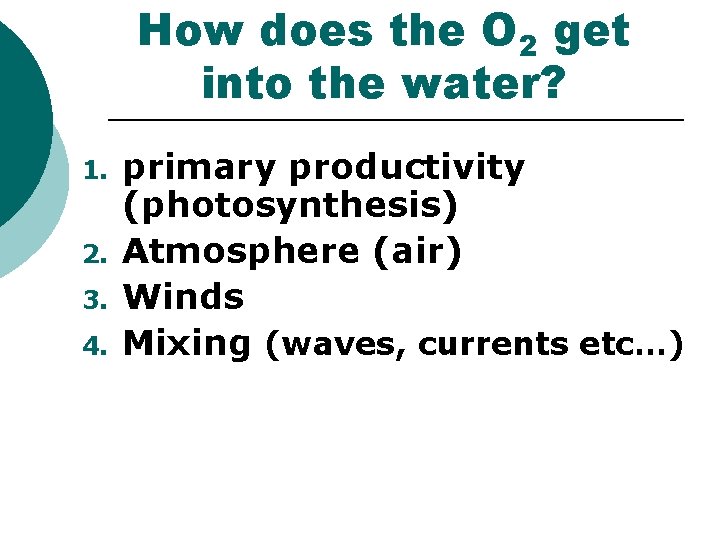 How does the $O_2$ get into the water?

1. primary productivity (photosynthesis)
2. Atmosphere (air)
3. Winds
4. Mixing (waves, currents etc…)